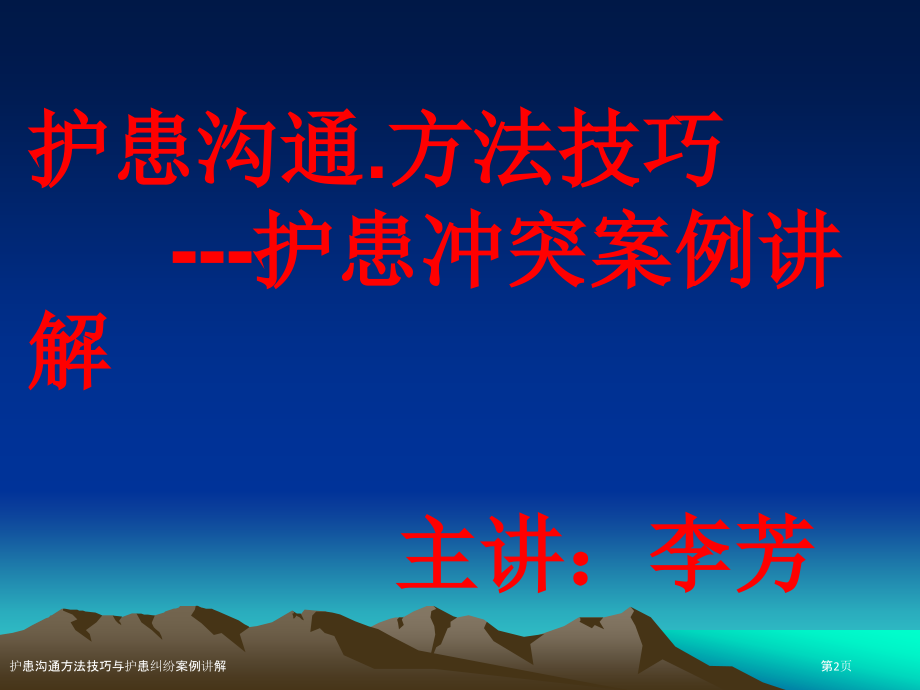 护患沟通.方法技巧
---护患冲突案例讲解

主讲：李芳

护患沟通方法技巧与护患纠纷案例讲解

第2页